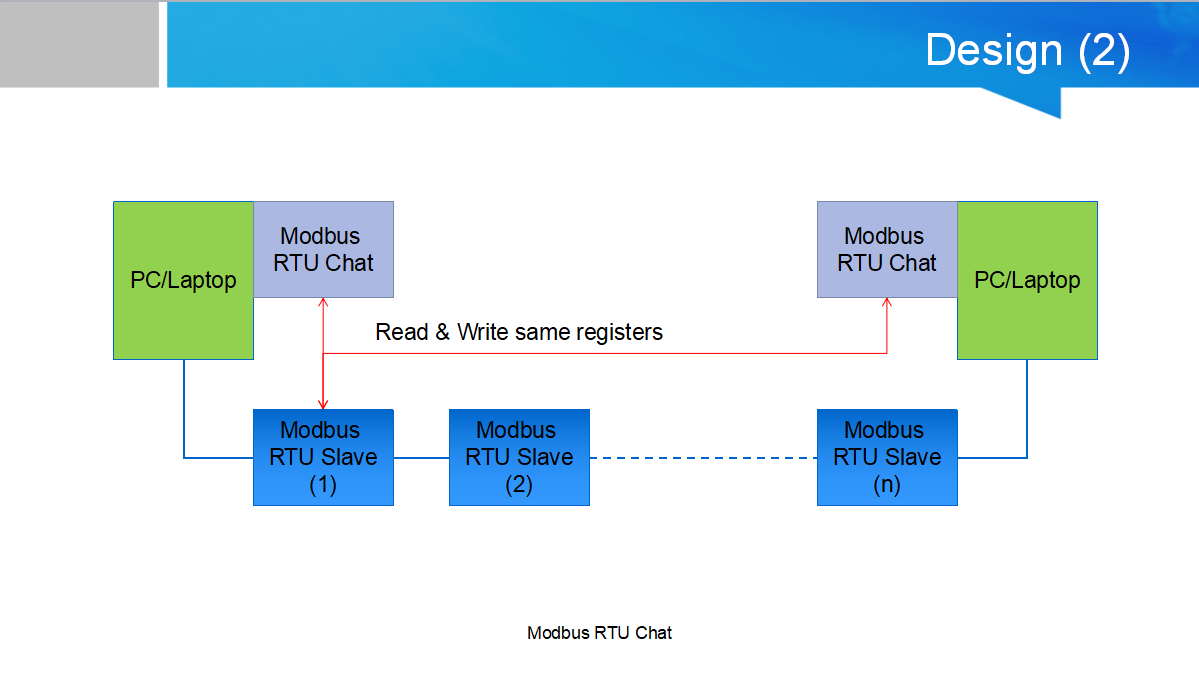 Design (2)

PC/Laptop

Modbus RTU Chat

Modbus RTU Chat

PC/Laptop

Read & Write same registers

Modbus RTU Slave (1)

Modbus RTU Slave (2)

Modbus RTU Slave (n)

Modbus RTU Chat